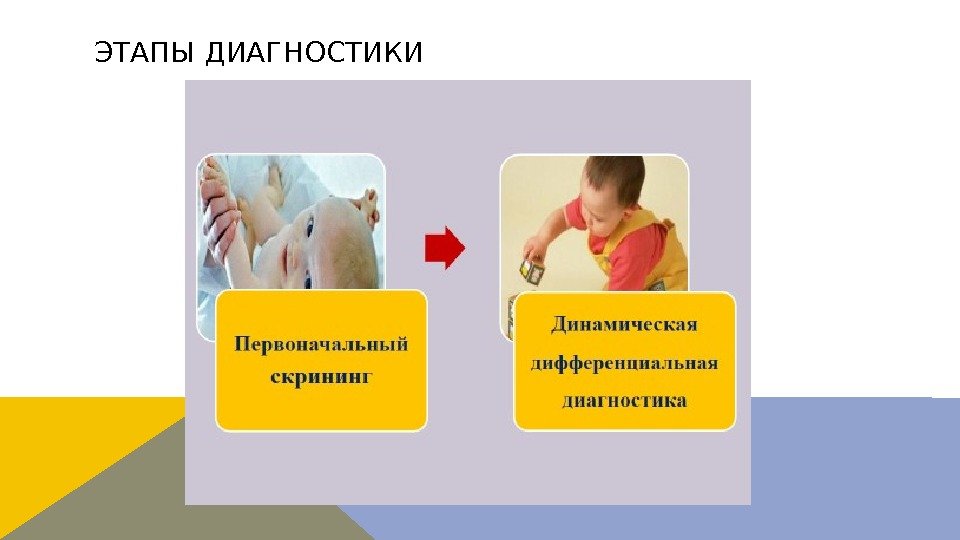 ЭТАПЫ ДИАГНОСТИКИ

Первоначальный скрининг

Динамическая дифференциальная диагностика